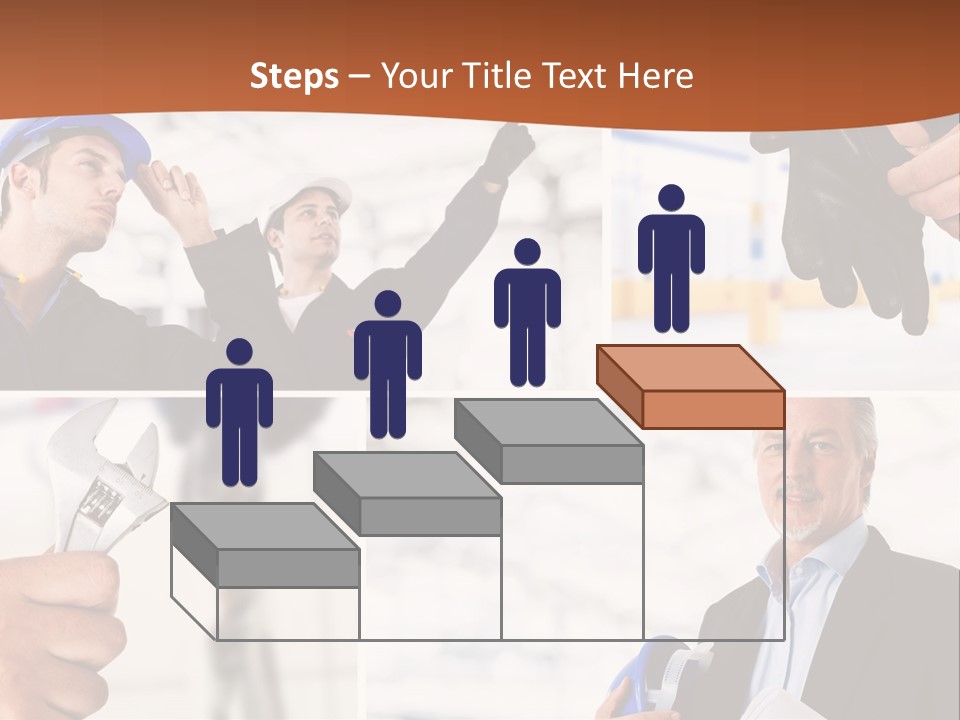 Steps – Your Title Text Here